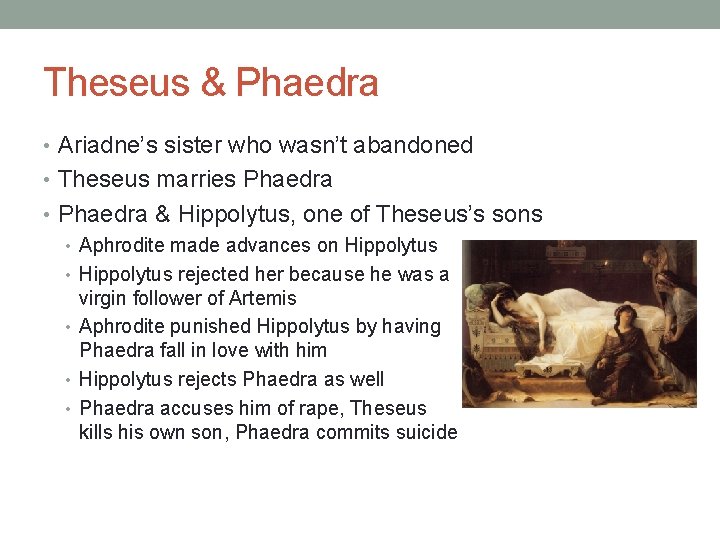 Theseus & Phaedra

• Ariadne's sister who wasn't abandoned
• Theseus marries Phaedra
• Phaedra & Hippolytus, one of Theseus's sons
  • Aphrodite made advances on Hippolytus
  • Hippolytus rejected her because he was a virgin follower of Artemis
  • Aphrodite punished Hippolytus by having Phaedra fall in love with him
  • Hippolytus rejects Phaedra as well
  • Phaedra accuses him of rape, Theseus kills his own son, Phaedra commits suicide